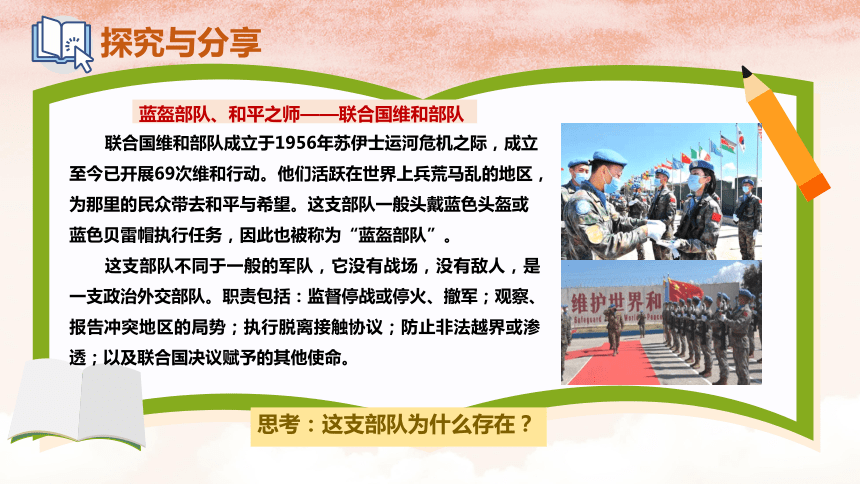 探究与分享

蓝盔部队、和平之师——联合国维和部队

联合国维和部队成立于1956年苏伊士运河危机之际，成立至今已开展69次维和行动。他们活跃在世界上兵荒马乱的地区，为那里的民众带去和平与希望。这支部队一般头戴蓝色头盔或蓝色贝雷帽执行任务，因此也被称为“蓝盔部队”。

这支部队不同于一般的军队，它没有战场，没有敌人，是一支政治外交部队。职责包括：监督停战或停火、撤军；观察、报告冲突地区的局势；执行脱离接触协议；防止非法越界或渗透；以及联合国决议赋予的其他使命。

维护世界和

思考：这支部队为什么存在？